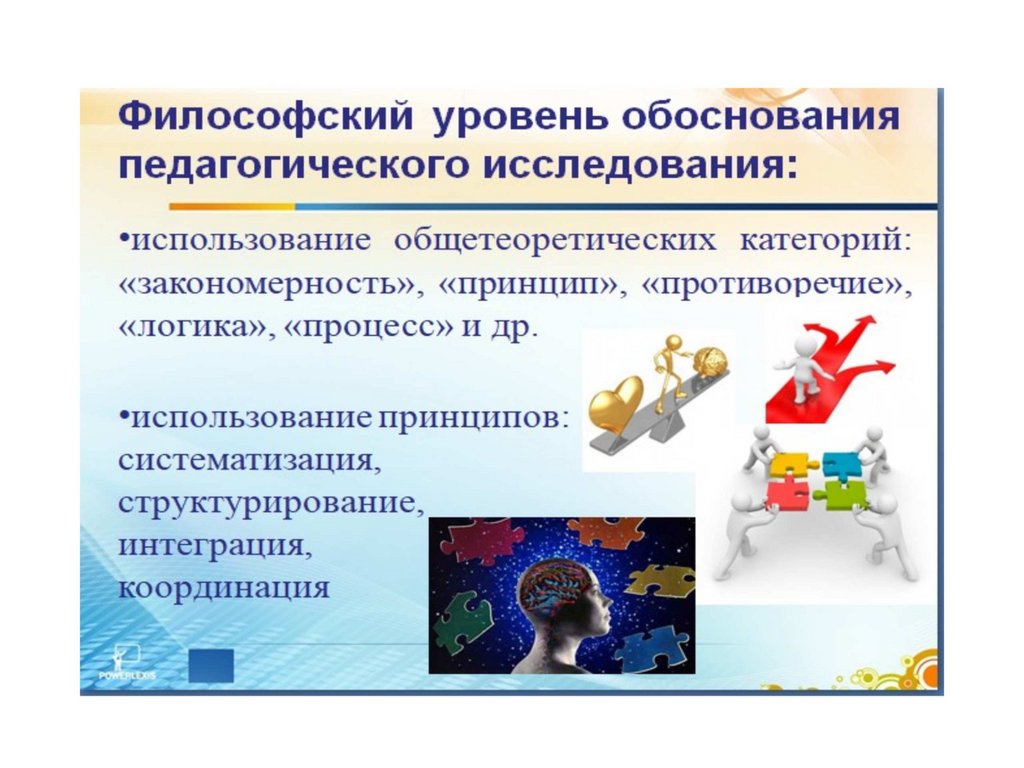 Философский уровень обоснования педагогического исследования:

•использование общетеоретических категорий: «закономерность», «принцип», «противоречие», «логика», «процесс» и др.

•использование принципов: систематизация, структурирование, интеграция, координация

POWERLEXIS